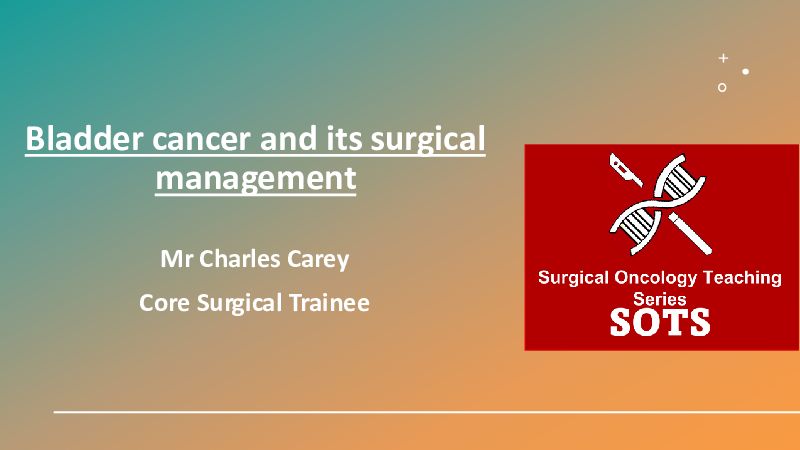 Bladder cancer and its surgical management

Mr Charles Carey

Core Surgical Trainee

Surgical Oncology Teaching Series
SOTS